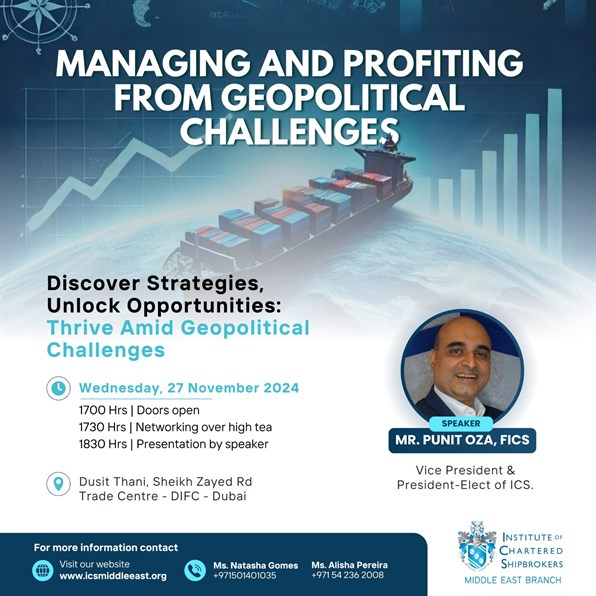 MANAGING AND PROFITING FROM GEOPOLITICAL CHALLENGES

Discover Strategies, Unlock Opportunities: Thrive Amid Geopolitical Challenges

Wednesday, 27 November 2024
1700 Hrs | Doors open
1730 Hrs | Networking over high tea
1830 Hrs | Presentation by speaker

Dusit Thani, Sheikh Zayed Rd Trade Centre - DIFC - Dubai

SPEAKER
MR. PUNIT OZA, FICS
Vice President & President-Elect of ICS.

For more information contact
Visit our website
www.icsmiddleeast.org
Ms. Natasha Gomes
+971501401035
Ms. Alisha Pereira
+971 54 236 2008

INSTITUTE OF CHARTERED SHIPBROKERS
MIDDLE EAST BRANCH